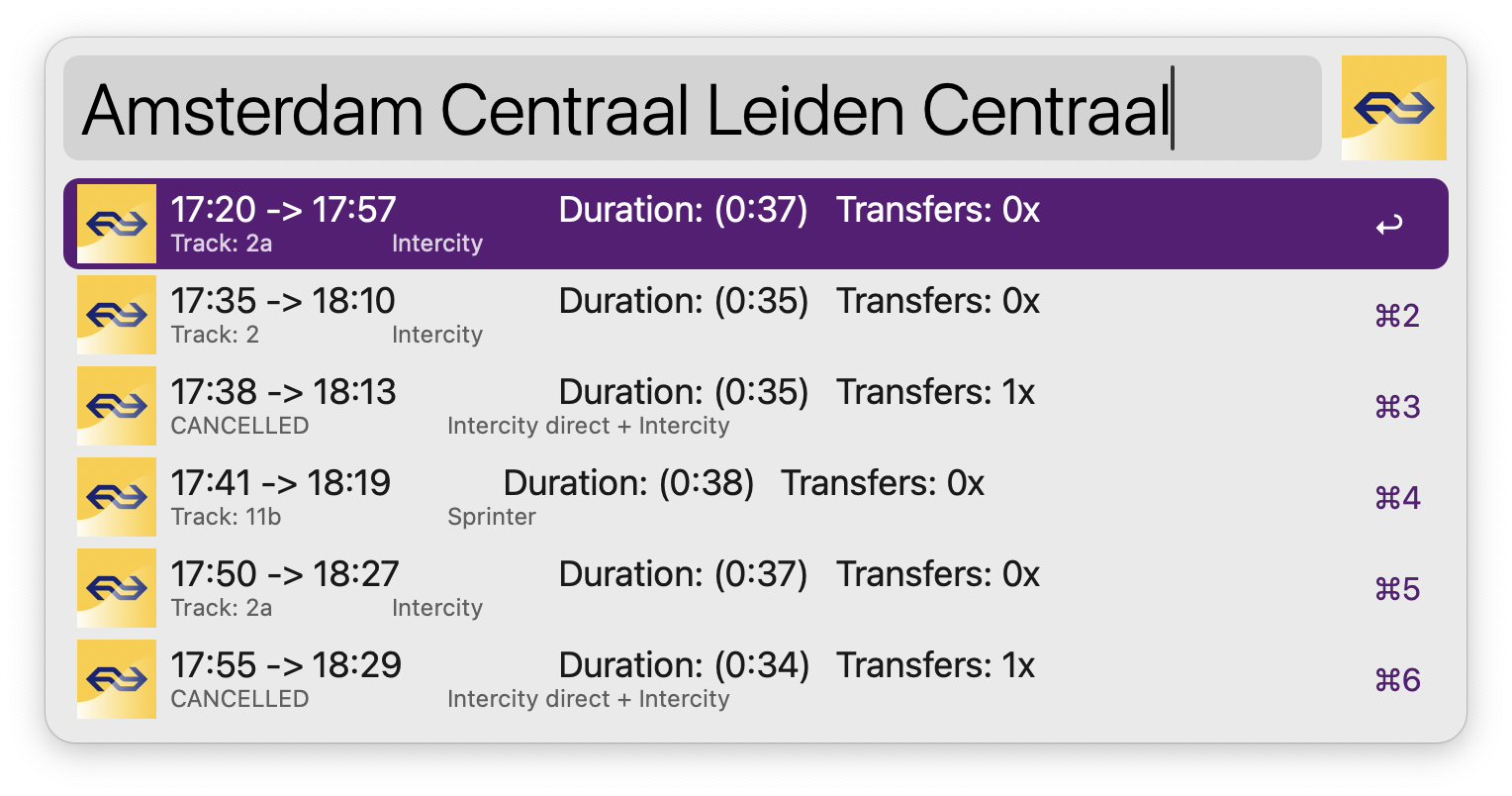 Amsterdam Centraal Leiden Centraal

17:20 -> 17:57 Duration: (0:37) Transfers: 0x
Track: 2a Intercity
↩

17:35 -> 18:10 Duration: (0:35) Transfers: 0x
Track: 2 Intercity
⌘2

17:38 -> 18:13 Duration: (0:35) Transfers: 1x
CANCELLED Intercity direct + Intercity
⌘3

17:41 -> 18:19 Duration: (0:38) Transfers: 0x
Track: 11b Sprinter
⌘4

17:50 -> 18:27 Duration: (0:37) Transfers: 0x
Track: 2a Intercity
⌘5

17:55 -> 18:29 Duration: (0:34) Transfers: 1x
CANCELLED Intercity direct + Intercity
⌘6